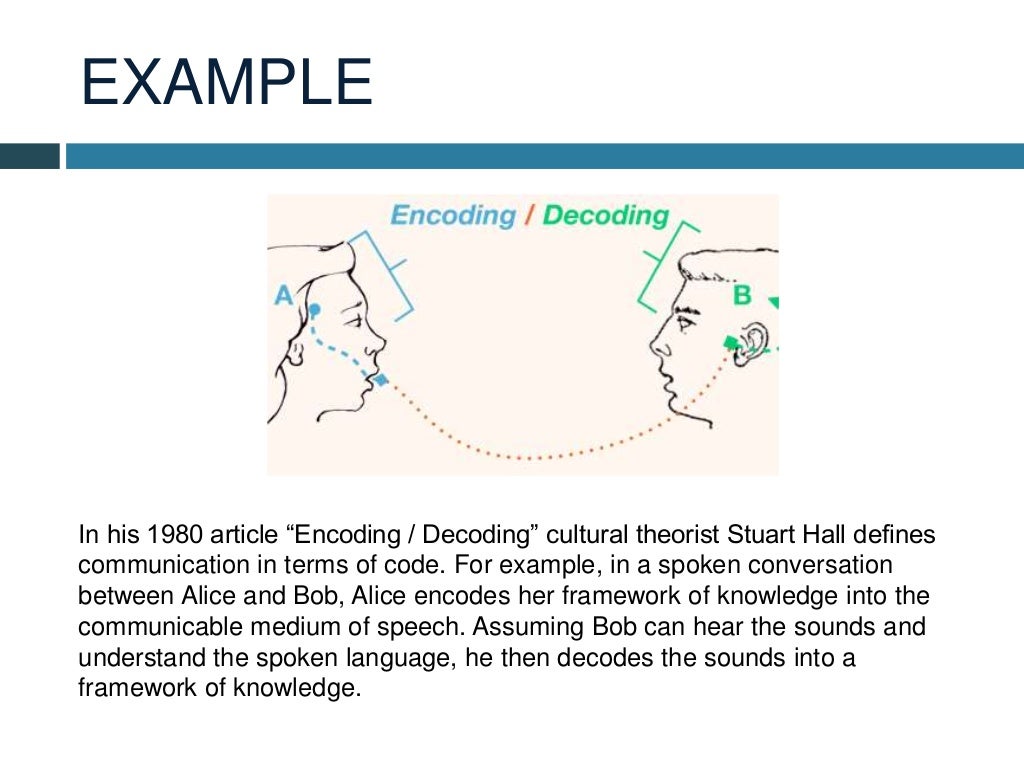 EXAMPLE

Encoding / Decoding

A

B

In his 1980 article “Encoding / Decoding” cultural theorist Stuart Hall defines communication in terms of code. For example, in a spoken conversation between Alice and Bob, Alice encodes her framework of knowledge into the communicable medium of speech. Assuming Bob can hear the sounds and understand the spoken language, he then decodes the sounds into a framework of knowledge.